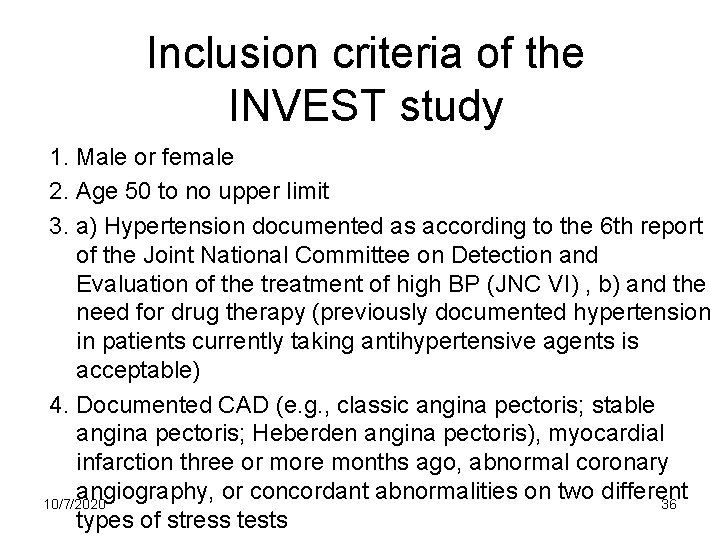 Inclusion criteria of the INVEST study

1. Male or female
2. Age 50 to no upper limit
3. a) Hypertension documented as according to the 6th report of the Joint National Committee on Detection and Evaluation of the treatment of high BP (JNC VI) , b) and the need for drug therapy (previously documented hypertension in patients currently taking antihypertensive agents is acceptable)
4. Documented CAD (e.g., classic angina pectoris; stable angina pectoris; Heberden angina pectoris), myocardial infarction three or more months ago, abnormal coronary angiography, or concordant abnormalities on two different types of stress tests

10/7/2020

36